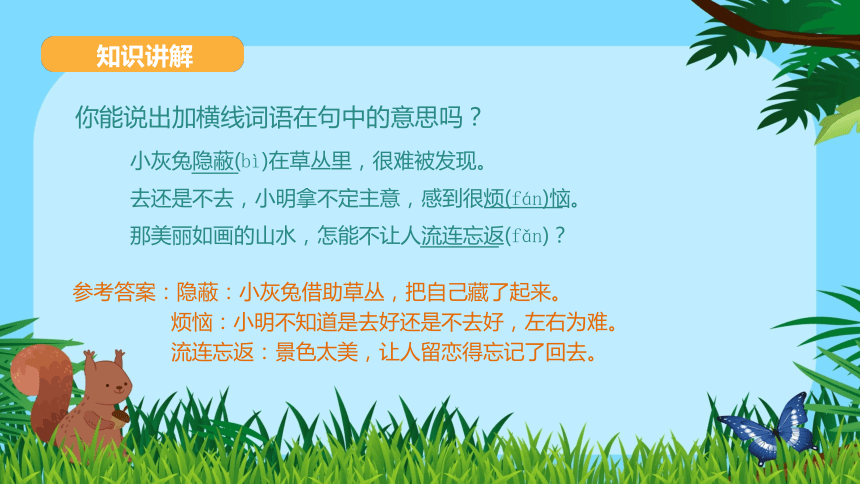 知识讲解

你能说出加横线词语在句中的意思吗？

小灰兔隐蔽(bì)在草丛里，很难被发现。

去还是不去，小明拿不定主意，感到很烦(fán)恼。

那美丽如画的山水，怎能不让人流连忘返(fǎn)？

参考答案：隐蔽：小灰兔借助草丛，把自己藏了起来。
烦恼：小明不知道是去好还是不去好，左右为难。
流连忘返：景色太美，让人留恋得忘记了回去。